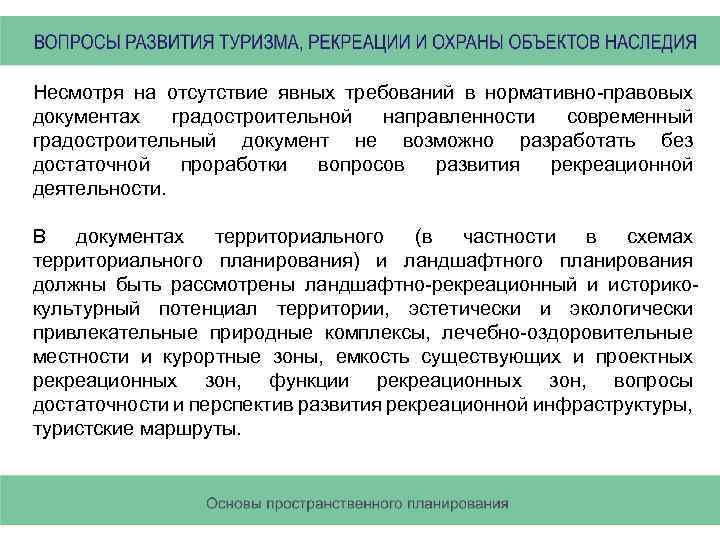 ВОПРОСЫ РАЗВИТИЯ ТУРИЗМА, РЕКРЕАЦИИ И ОХРАНЫ ОБЪЕКТОВ НАСЛЕДИЯ

Несмотря на отсутствие явных требований в нормативно-правовых документах градостроительной направленности современный градостроительный документ не возможно разработать без достаточной проработки вопросов развития рекреационной деятельности.

В документах территориального (в частности в схемах территориального планирования) и ландшафтного планирования должны быть рассмотрены ландшафтно-рекреационный и историко-культурный потенциал территории, эстетически и экологически привлекательные природные комплексы, лечебно-оздоровительные местности и курортные зоны, емкость существующих и проектных рекреационных зон, функции рекреационных зон, вопросы достаточности и перспектив развития рекреационной инфраструктуры, туристские маршруты.

Основы пространственного планирования